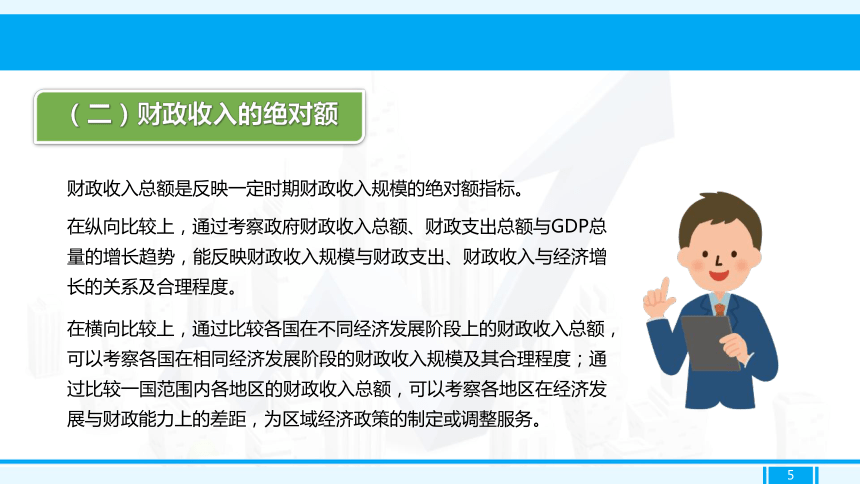 （二）财政收入的绝对额

财政收入总额是反映一定时期财政收入规模的绝对额指标。

在纵向比较上，通过考察政府财政收入总额、财政支出总额与GDP总量的增长趋势，能反映财政收入规模与财政支出、财政收入与经济增长的关系及合理程度。

在横向比较上，通过比较各国在不同经济发展阶段上的财政收入总额，可以考察各国在相同经济发展阶段的财政收入规模及其合理程度；通过比较一国范围内各地区的财政收入总额，可以考察各地区在经济发展与财政能力上的差距，为区域经济政策的制定或调整服务。

5